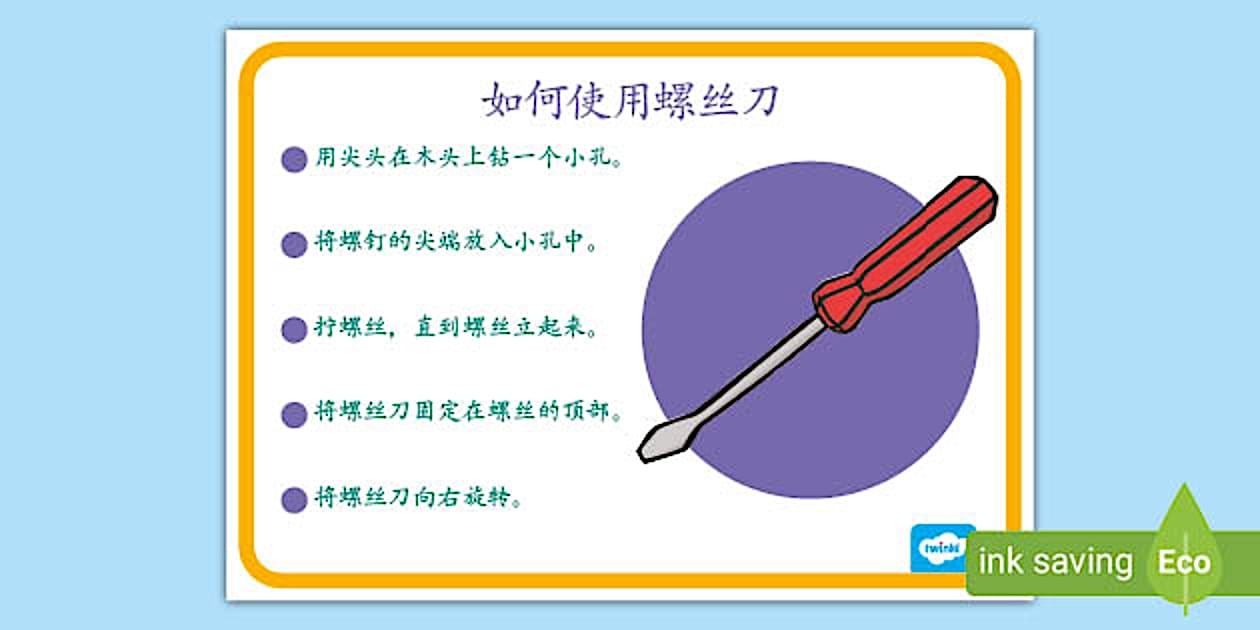 如何使用螺丝刀

用尖头在木头上钻一个小孔。

将螺钉的尖端放入小孔中。

拧螺丝，直到螺丝立起来。

将螺丝刀固定在螺丝的顶部。

将螺丝刀向右旋转。

twinkl

ink saving Eco